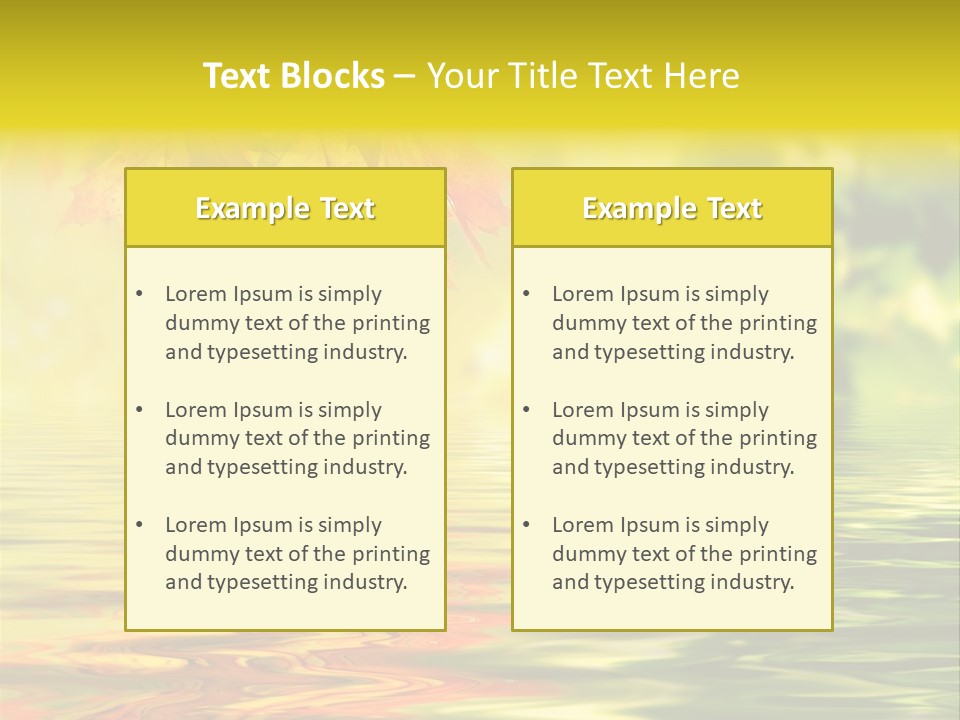 Text Blocks – Your Title Text Here

Example Text

• Lorem Ipsum is simply dummy text of the printing and typesetting industry.

• Lorem Ipsum is simply dummy text of the printing and typesetting industry.

• Lorem Ipsum is simply dummy text of the printing and typesetting industry.

Example Text

• Lorem Ipsum is simply dummy text of the printing and typesetting industry.

• Lorem Ipsum is simply dummy text of the printing and typesetting industry.

• Lorem Ipsum is simply dummy text of the printing and typesetting industry.